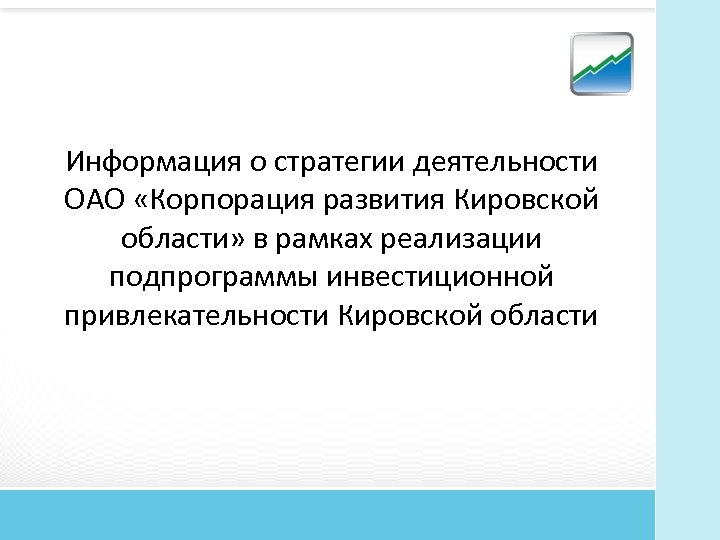 Информация о стратегии деятельности ОАО «Корпорация развития Кировской области» в рамках реализации подпрограммы инвестиционной привлекательности Кировской области